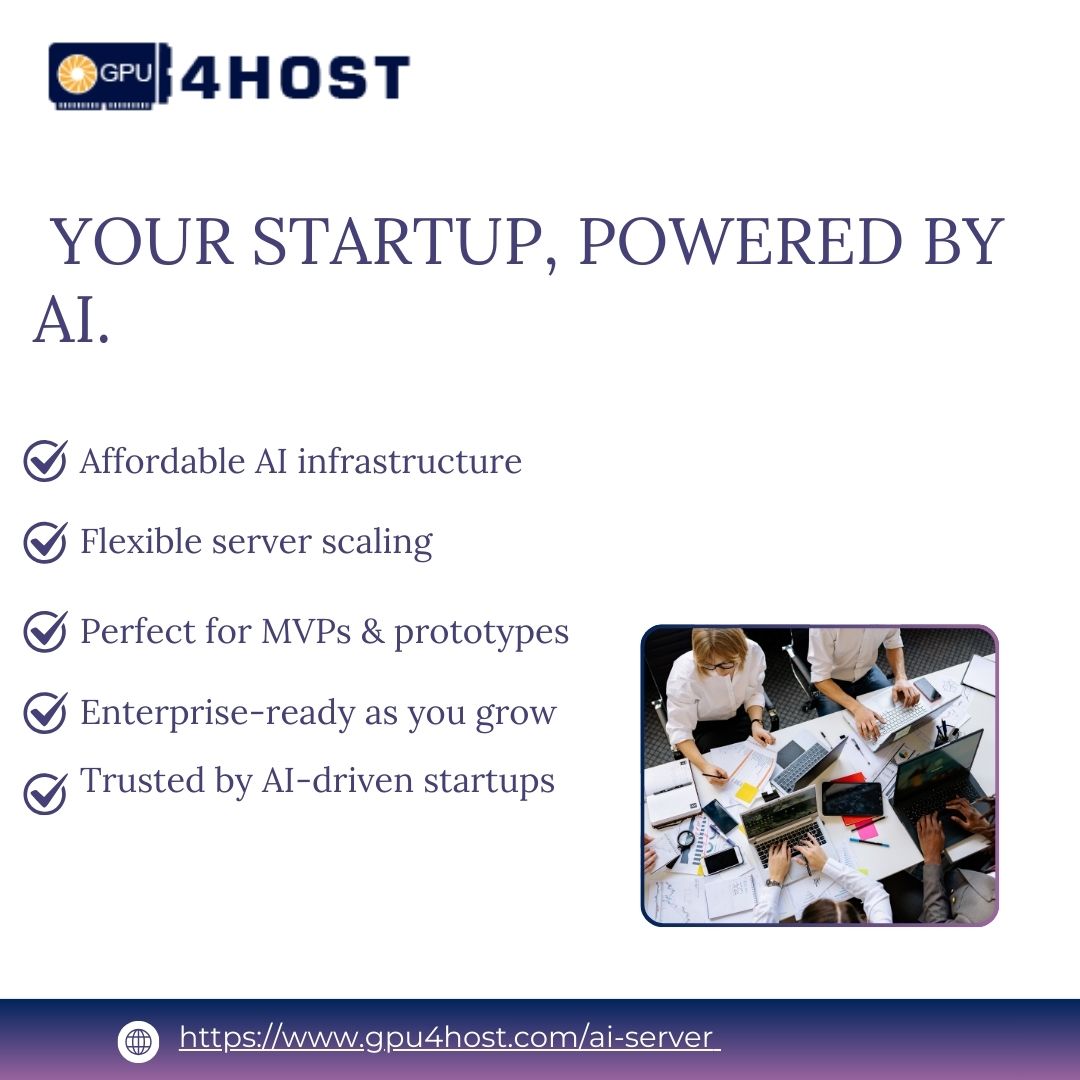 GPU 4HOST

YOUR STARTUP, POWERED BY AI.

Affordable AI infrastructure

Flexible server scaling

Perfect for MVPs & prototypes

Enterprise-ready as you grow

Trusted by AI-driven startups

https://www.gpu4host.com/ai-server